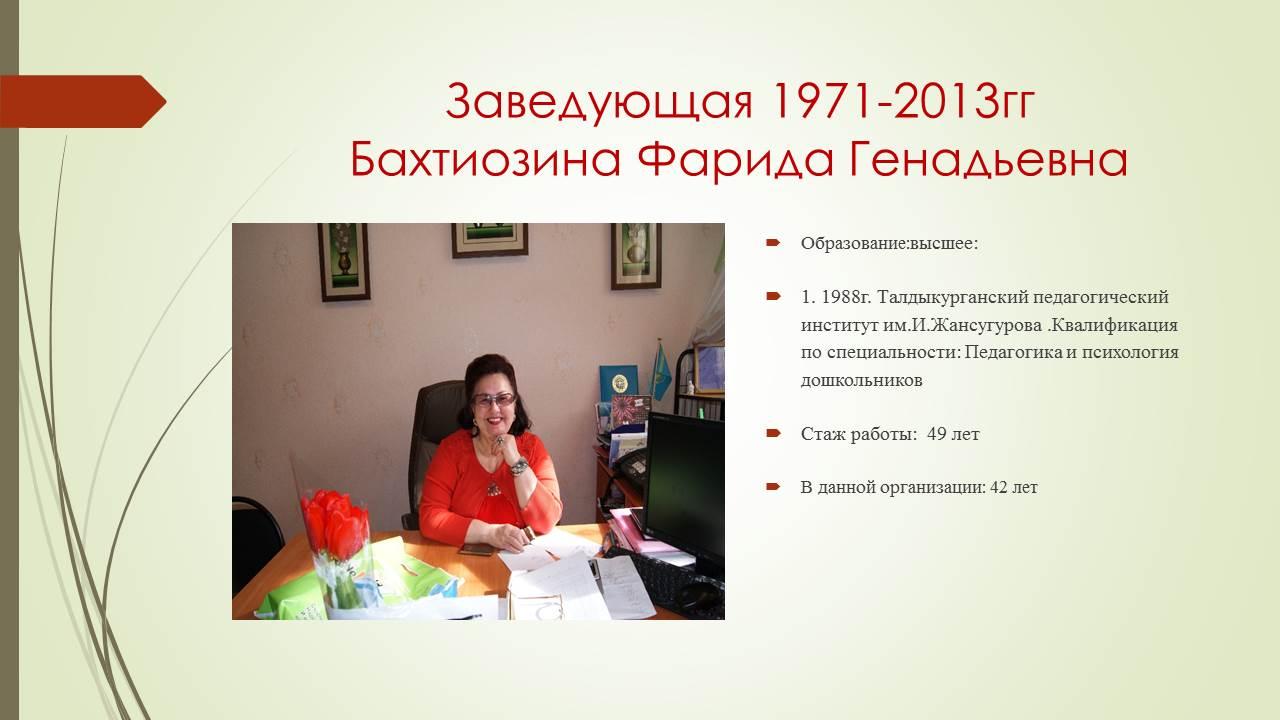 Заведующая 1971-2013гг
Бахтиозина Фарида Генадьевна

Образование:высшее:

1. 1988г. Талдыкурганский педагогический институт им.И.Жансугурова .Квалификация по специальности: Педагогика и психология дошкольников

Стаж работы: 49 лет

В данной организации: 42 лет